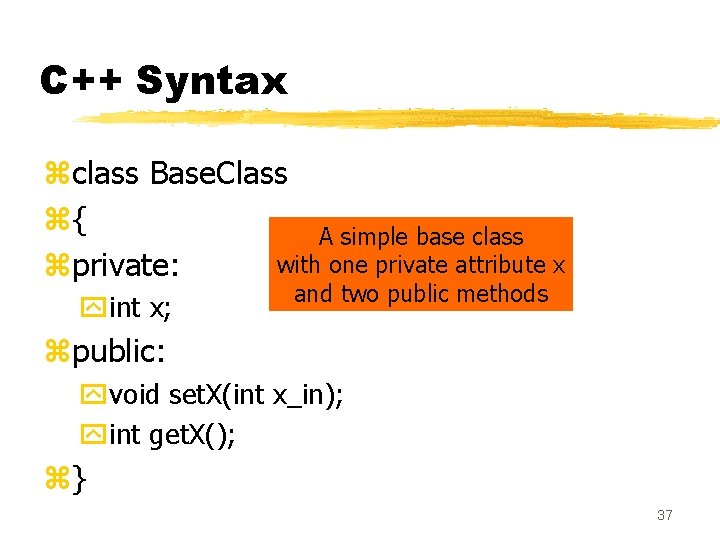 C++ Syntax

class BaseClass

{

private:

int x;

public:

void setX(int x_in);

int getX();

}

A simple base class with one private attribute x and two public methods

37